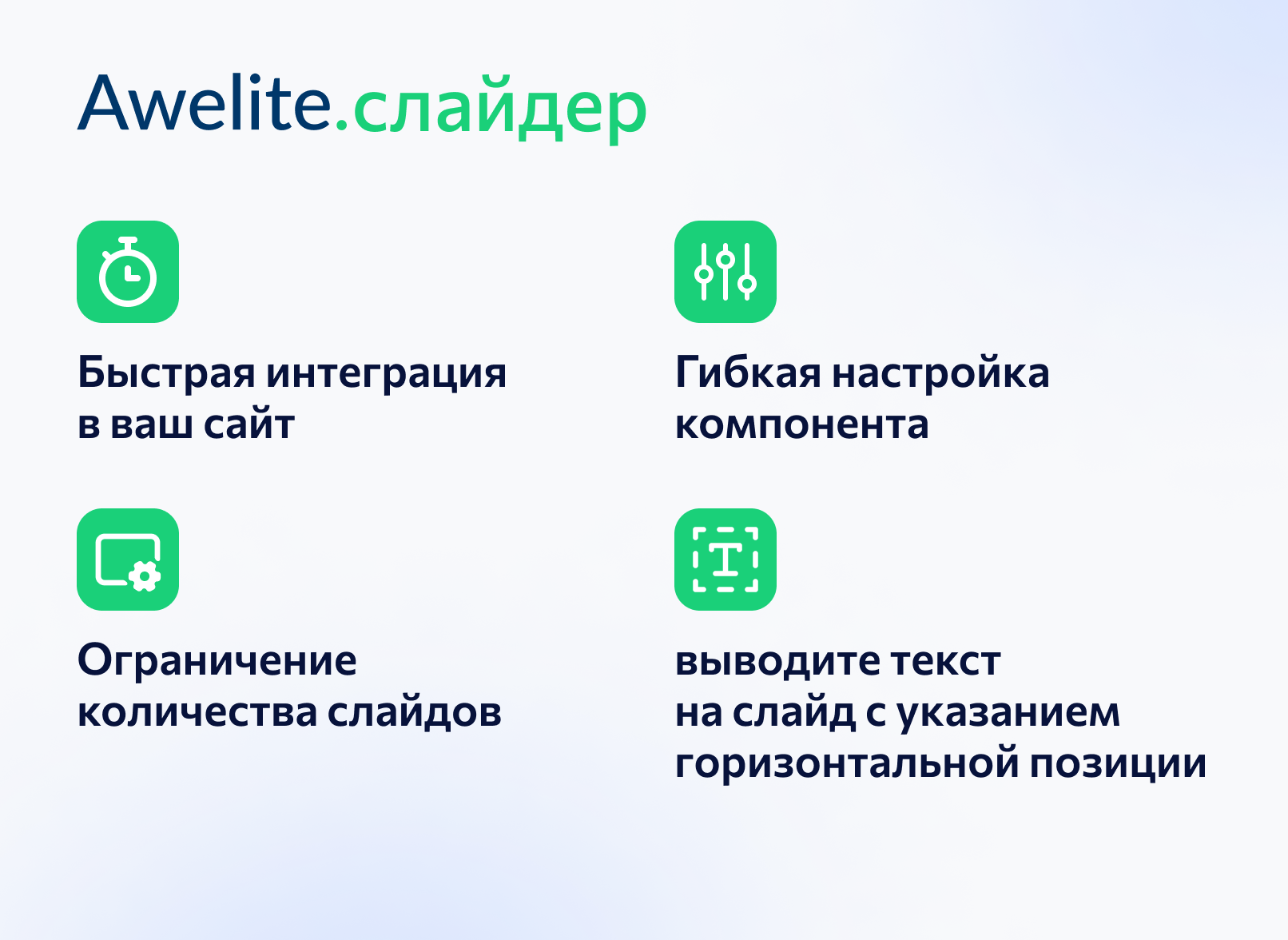 Awelite.слайдер

Быстрая интеграция в ваш сайт

Гибкая настройка компонента

Ограничение количества слайдов

выводите текст на слайд с указанием горизонтальной позиции